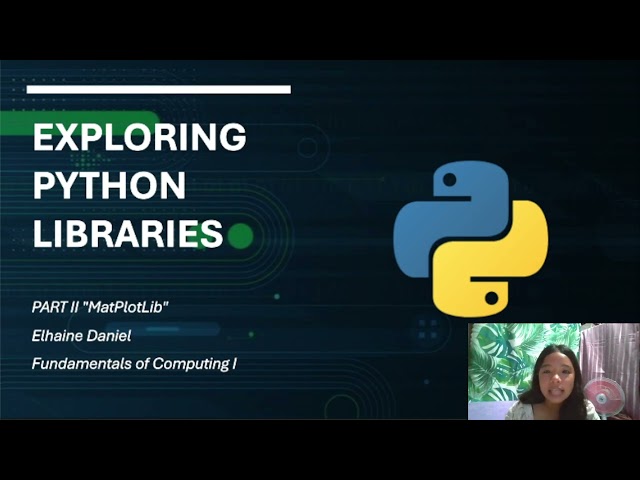 EXPLORING PYTHON LIBRARIES

PART II "MatPlotLib"

Elhaine Daniel

Fundamentals of Computing I